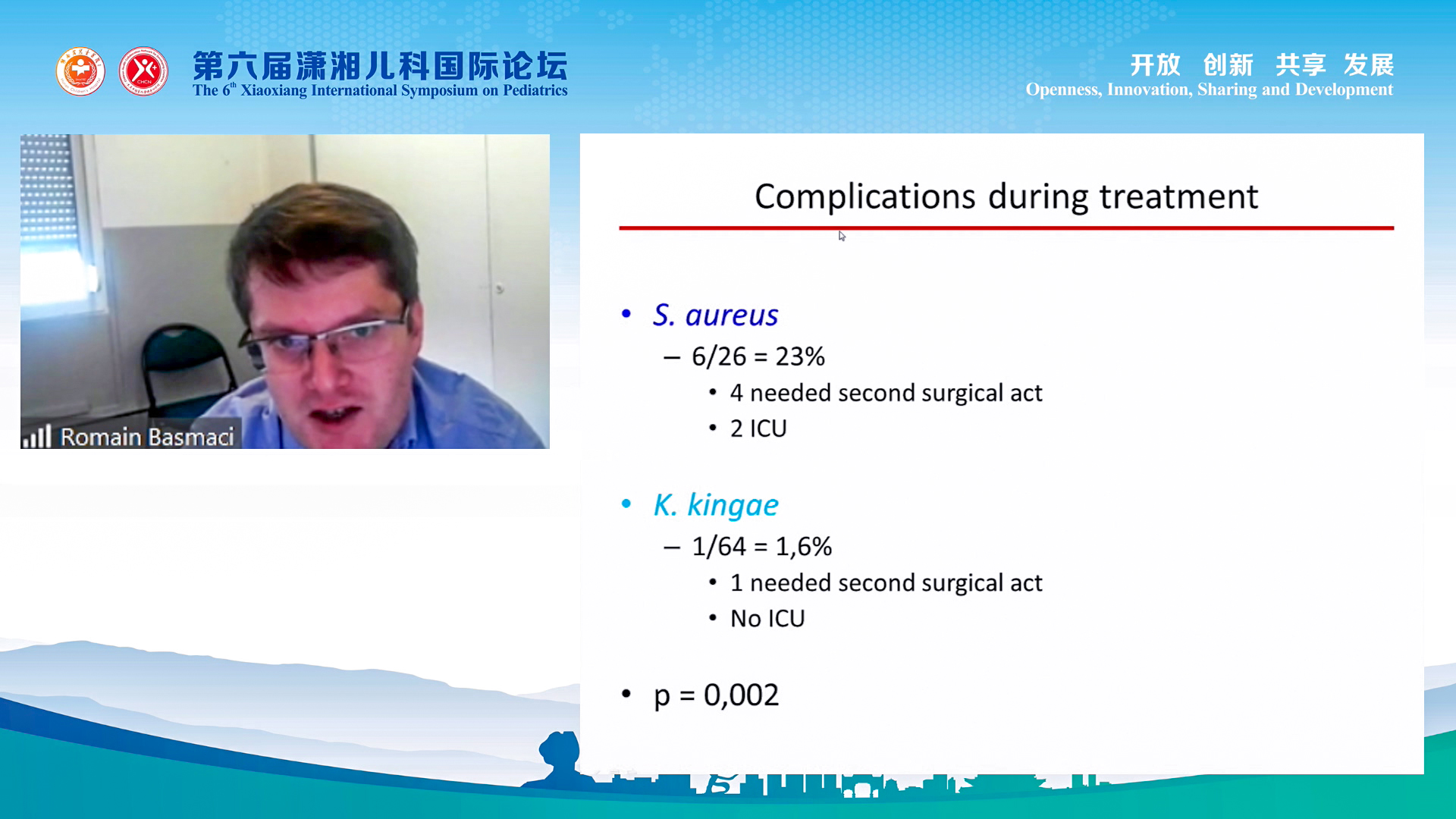 第六届潇湘儿科国际论坛
The 6$^{th}$ Xiaoxiang International Symposium on Pediatrics

开放 创新 共享 发展
Openness, Innovation, Sharing and Development

Romain Basmaci

Complications during treatment

• S. aureus
– 6/26 = 23%
• 4 needed second surgical act
• 2 ICU

• K. kingae
– 1/64 = 1,6%
• 1 needed second surgical act
• No ICU

• p = 0,002